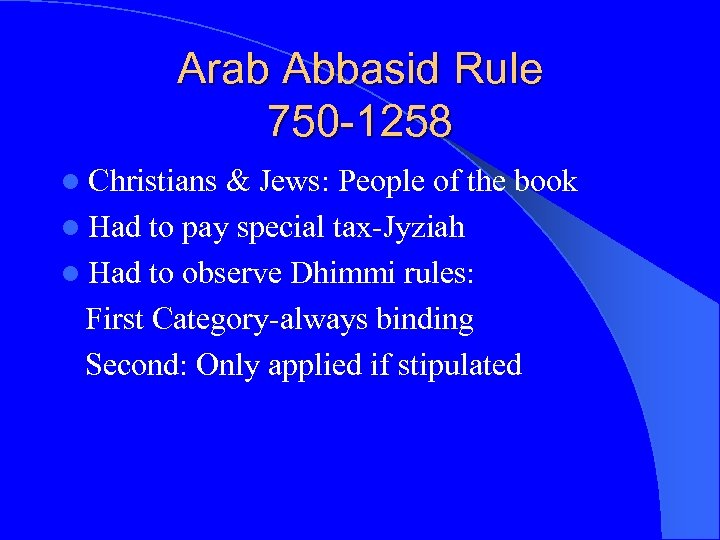 Arab Abbasid Rule 750-1258

- Christians & Jews: People of the book
- Had to pay special tax-Jyziah
- Had to observe Dhimmi rules:

First Category-always binding

Second: Only applied if stipulated